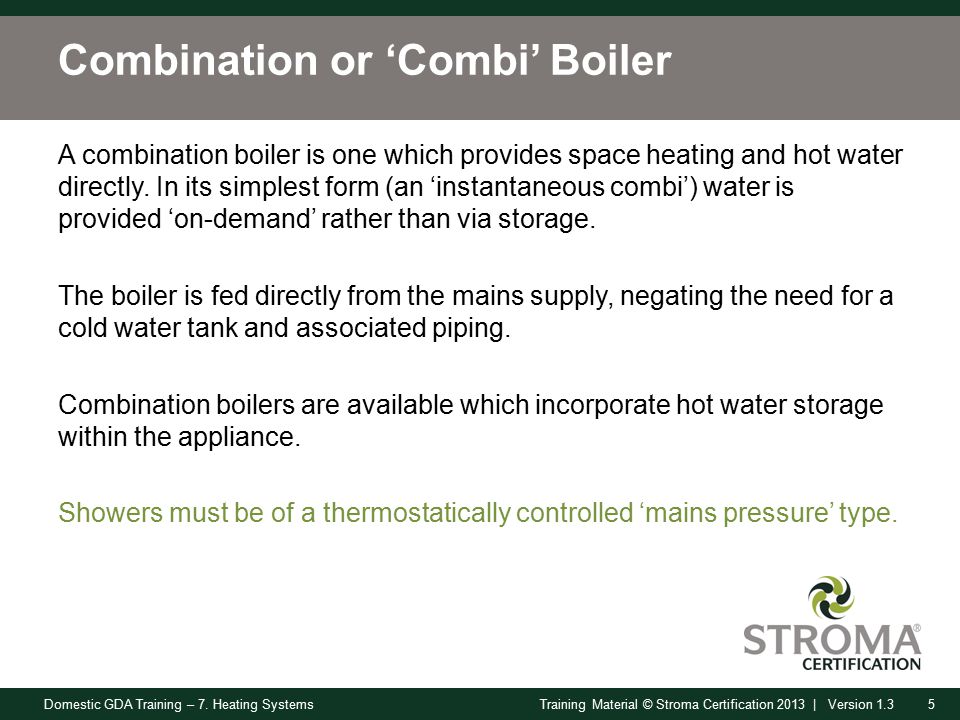 Combination or ‘Combi’ Boiler

A combination boiler is one which provides space heating and hot water directly. In its simplest form (an ‘instantaneous combi’) water is provided ‘on-demand’ rather than via storage.

The boiler is fed directly from the mains supply, negating the need for a cold water tank and associated piping.

Combination boilers are available which incorporate hot water storage within the appliance.

Showers must be of a thermostatically controlled ‘mains pressure’ type.

STROMA® CERTIFICATION

Domestic GDA Training – 7. Heating Systems

Training Material © Stroma Certification 2013 | Version 1.3 5